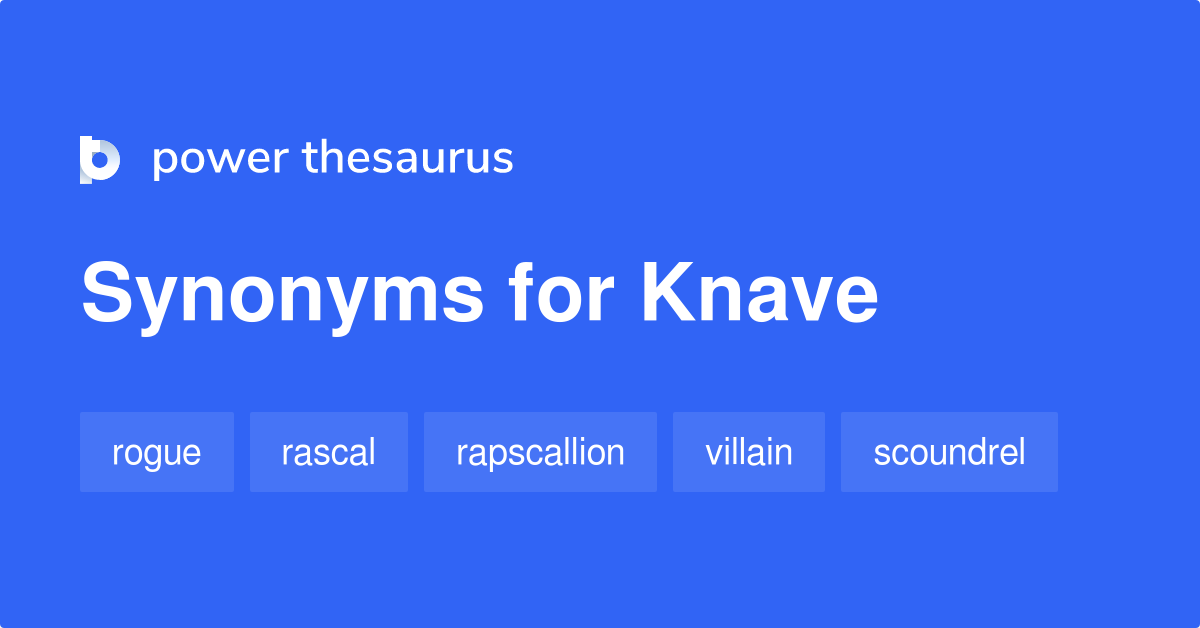 power thesaurus

Synonyms for Knave

rogue rascal rapscallion villain scoundrel